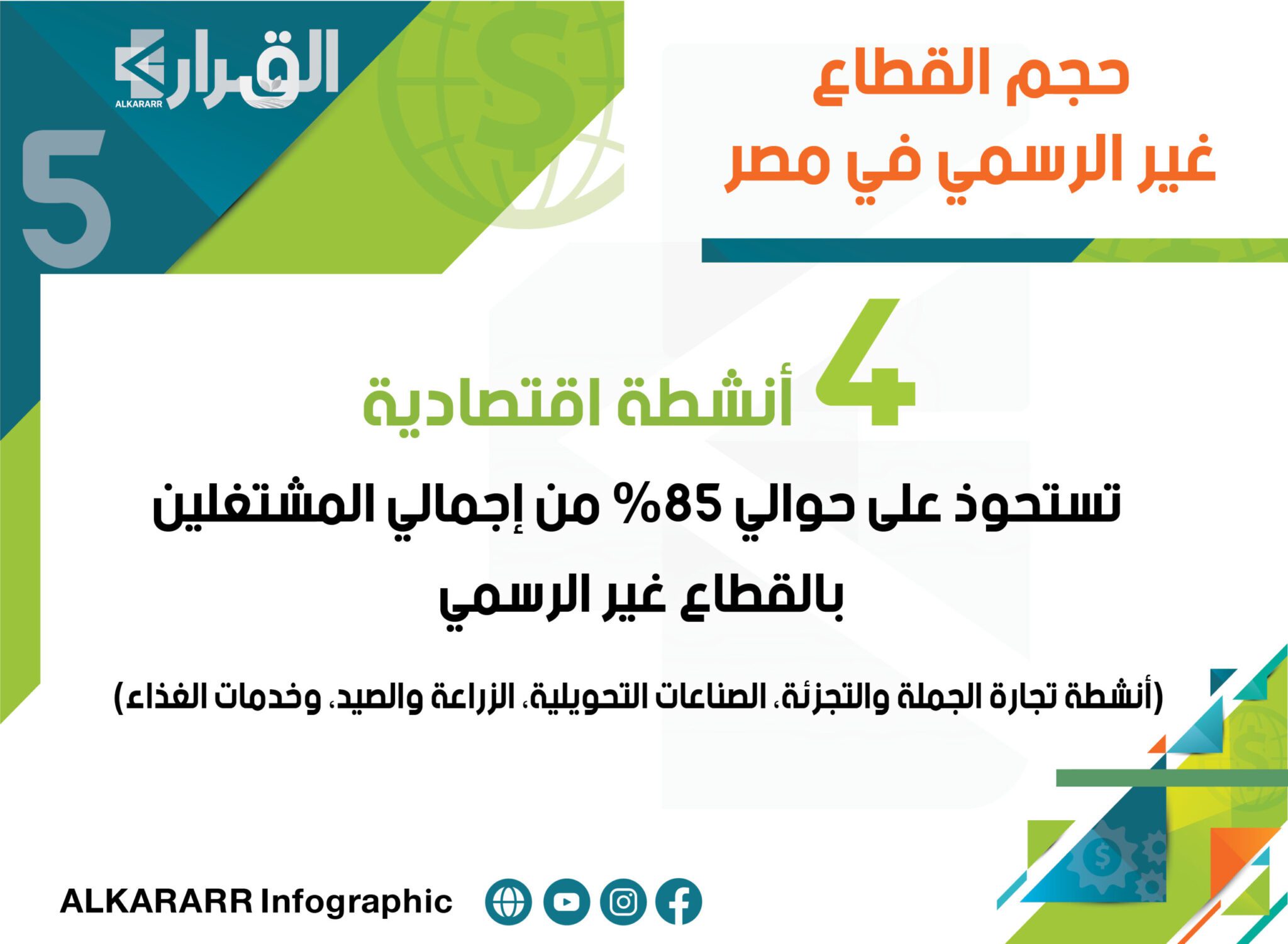 القرار
ALKARARR

5

حجم القطاع
غير الرسمي في مصر

4 أنشطة اقتصادية

تستحوذ على حوالي 85% من إجمالي المشتغلين بالقطاع غير الرسمي

(أنشطة تجارة الجملة والتجزئة، الصناعات التحويلية، الزراعة والصيد، وخدمات الغذاء)

ALKARARR Infographic